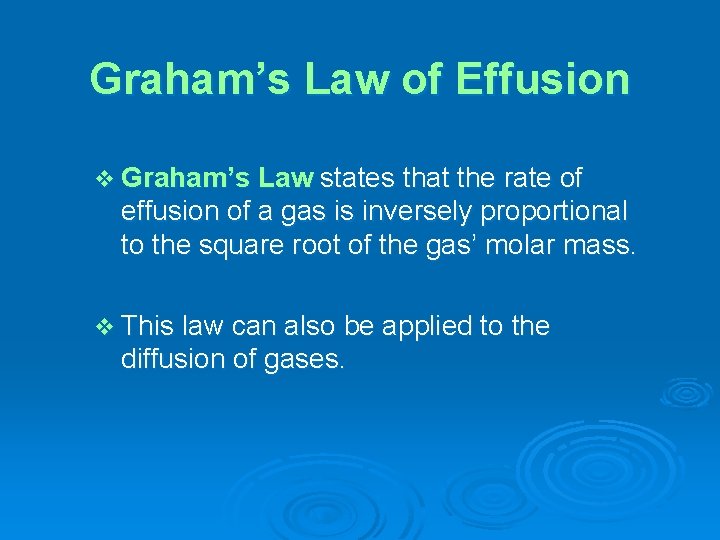 Graham's Law of Effusion

❖ Graham's Law states that the rate of effusion of a gas is inversely proportional to the square root of the gas' molar mass.

❖ This law can also be applied to the diffusion of gases.